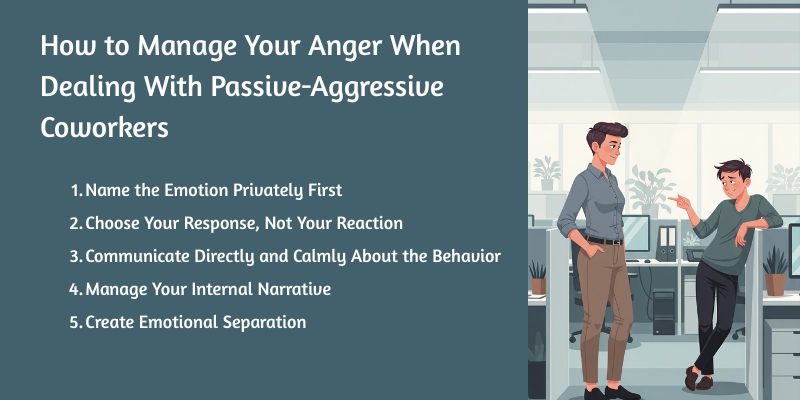 How to Manage Your Anger When Dealing With Passive-Aggressive Coworkers

1. Name the Emotion Privately First
2. Choose Your Response, Not Your Reaction
3. Communicate Directly and Calmly About the Behavior
4. Manage Your Internal Narrative
5. Create Emotional Separation